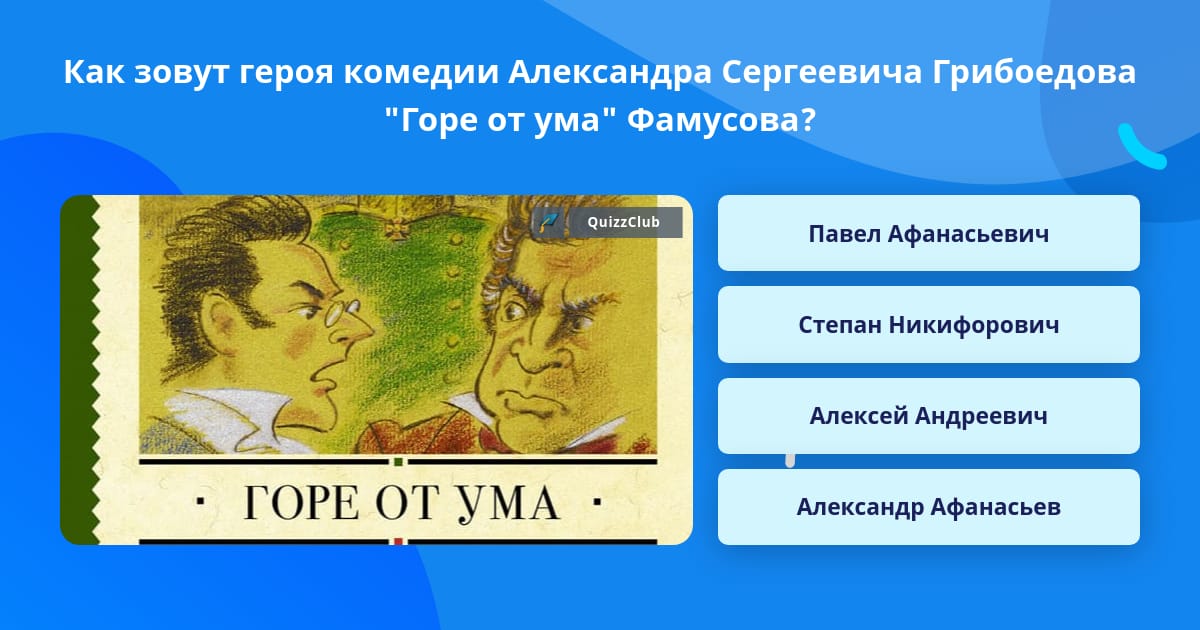 Как зовут героя комедии Александра Сергеевича Грибоедова "Горе от ума" Фамусова?

QuizzClub

· ГОРЕ ОТ УМА ·

Павел Афанасьевич

Степан Никифорович

Алексей Андреевич

Александр Афанасьев